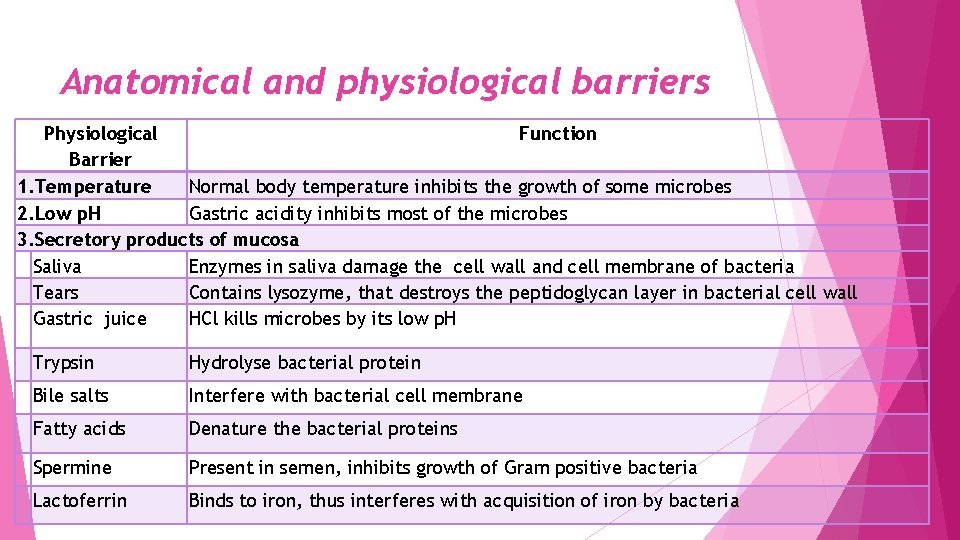 Anatomical and physiological barriers

| Physiological Barrier | Function |
|---|---|
| 1.Temperature | Normal body temperature inhibits the growth of some microbes |
| 2.Low pH | Gastric acidity inhibits most of the microbes |
| 3.Secretory products of mucosa | |
| Saliva | Enzymes in saliva damage the cell wall and cell membrane of bacteria |
| Tears | Contains lysozyme, that destroys the peptidoglycan layer in bacterial cell wall |
| Gastric juice | HCl kills microbes by its low pH |
| Trypsin | Hydrolyse bacterial protein |
| Bile salts | Interfere with bacterial cell membrane |
| Fatty acids | Denature the bacterial proteins |
| Spermine | Present in semen, inhibits growth of Gram positive bacteria |
| Lactoferrin | Binds to iron, thus interferes with acquisition of iron by bacteria |